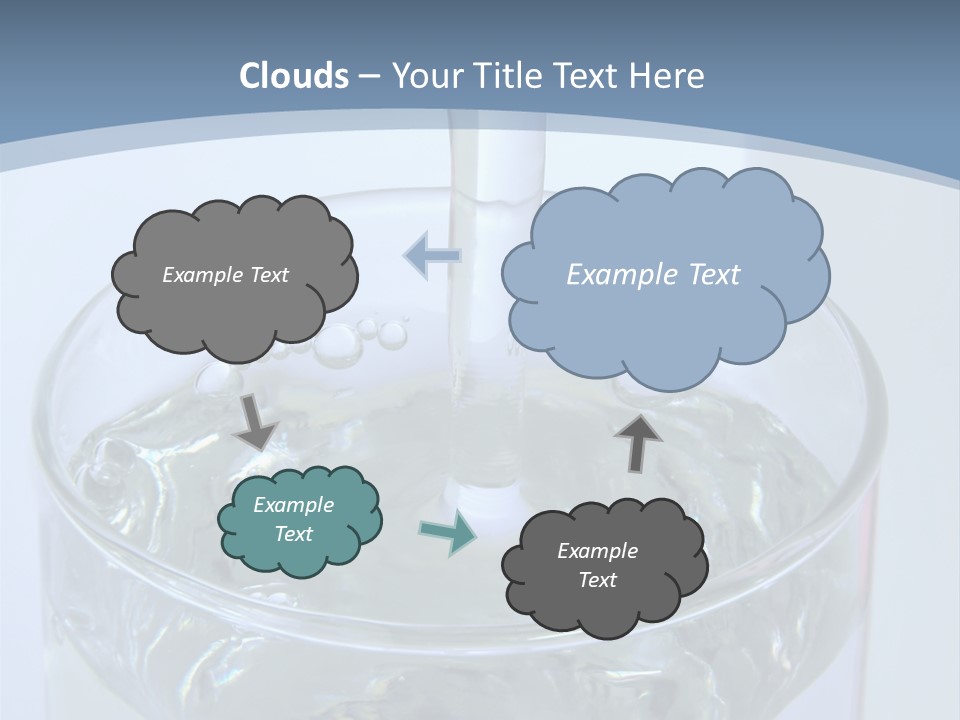 Clouds – Your Title Text Here

Example Text

Example Text

Example Text

Example Text